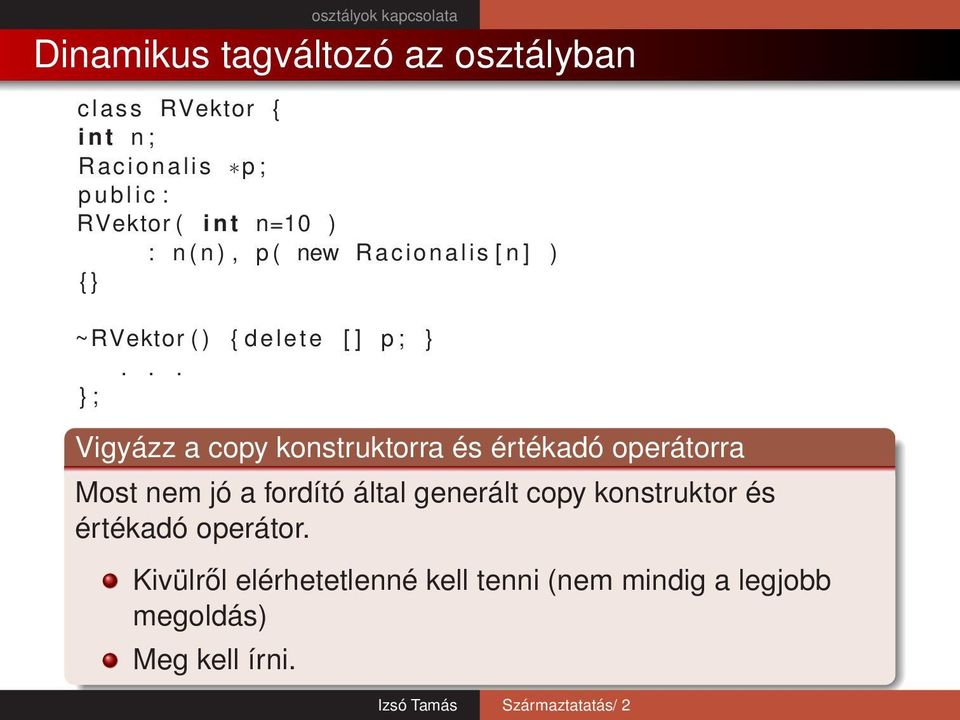 osztályok kapcsolata

Dinamikus tagváltozó az osztályban

class RVektor {
int n;
Racionalis *p;
public:
RVektor( int n=10 )
    : n(n), p( new Racionalis[n] )
{}

~RVektor() {delete [] p; }
  . . .
};

Vigyázz a copy konstruktorra és értékadó operátorra

Most nem jó a fordító által generált copy konstruktor és értékadó operátor.

Kivülről elérhetetlenné kell tenni (nem mindig a legjobb megoldás)

Meg kell írni.

Izsó Tamás Származtatatás/ 2